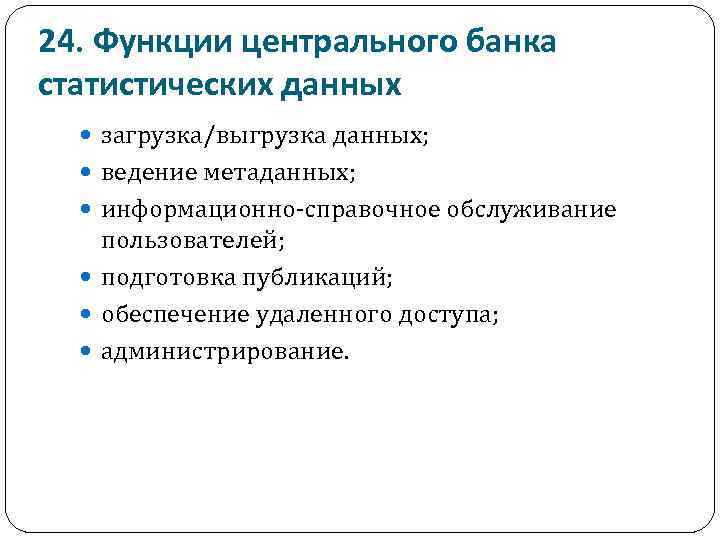 24. Функции центрального банка статистических данных

- загрузка/выгрузка данных;
- ведение метаданных;
- информационно-справочное обслуживание пользователей;
- подготовка публикаций;
- обеспечение удаленного доступа;
- администрирование.